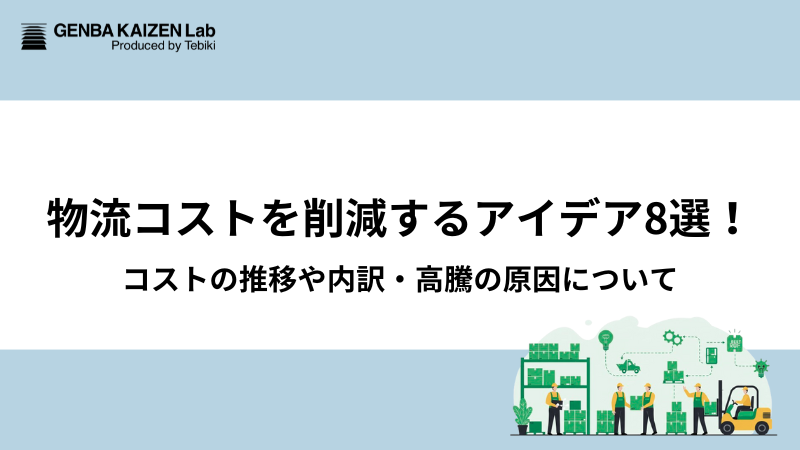 GENBA KAIZEN Lab
Produced by Tebiki

物流コストを削減するアイデア8選！

コストの推移や内訳・高騰の原因について